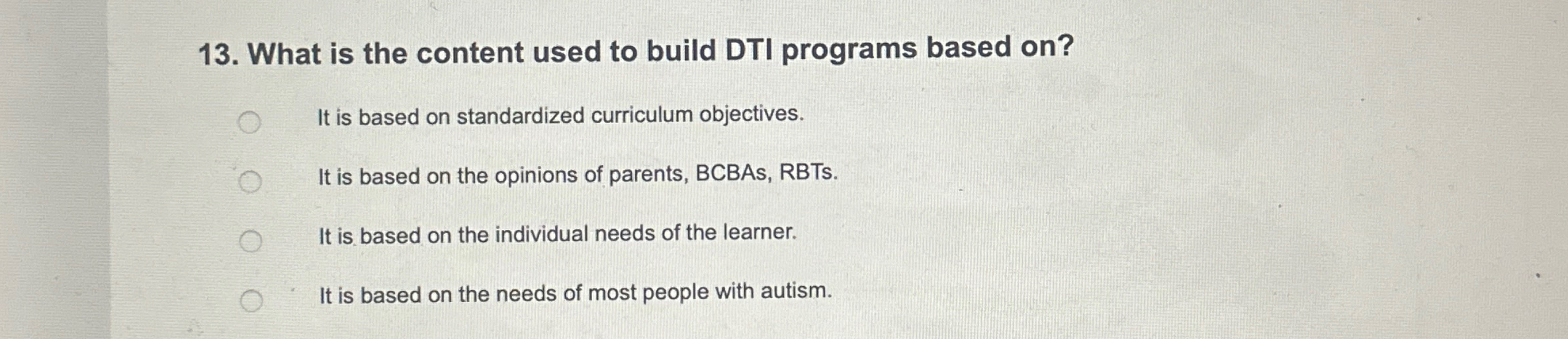 13. What is the content used to build DTI programs based on?

It is based on standardized curriculum objectives.

It is based on the opinions of parents, BCBAs, RBTs.

It is based on the individual needs of the learner.

It is based on the needs of most people with autism.